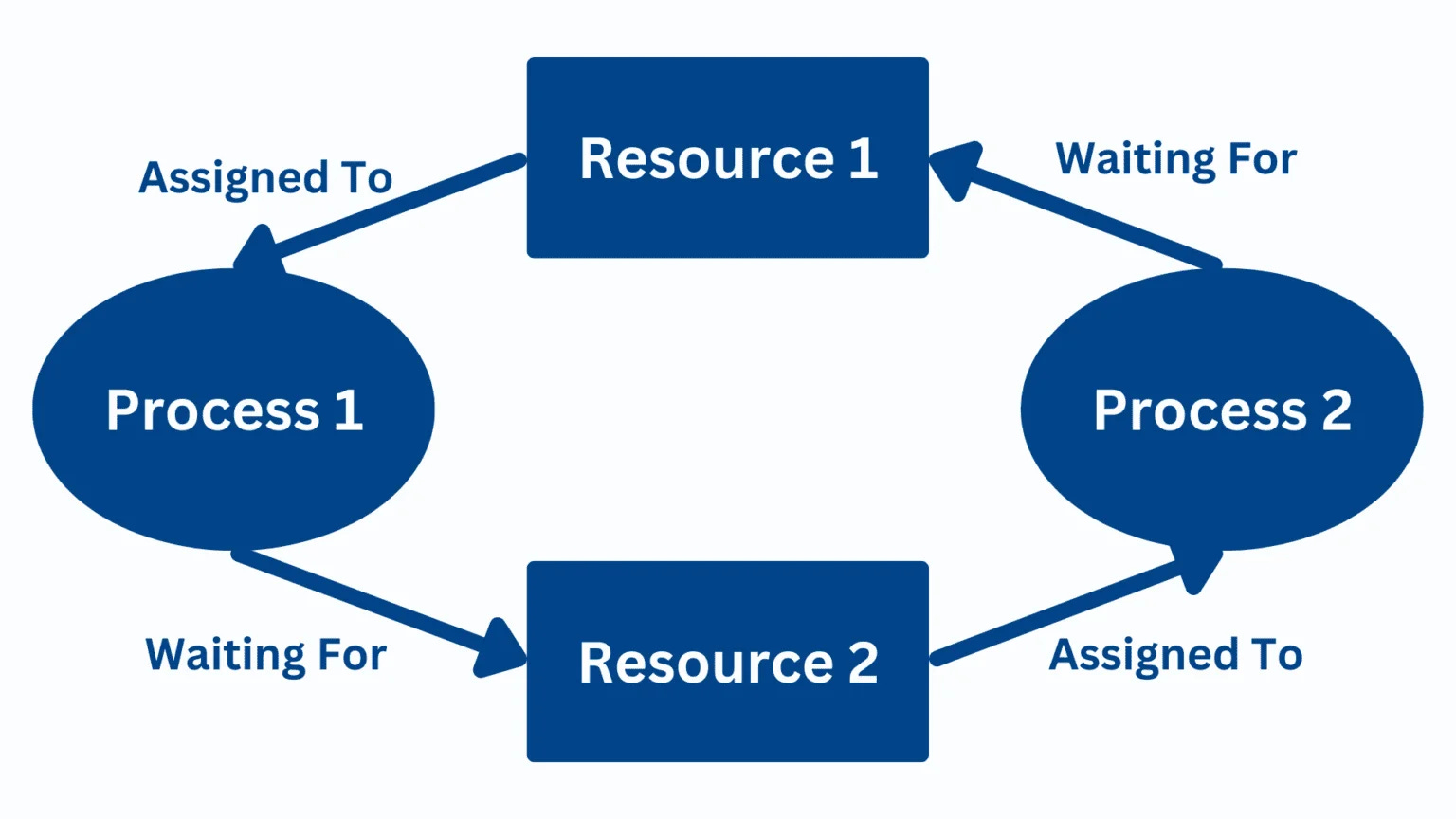 Resource 1

Assigned To

Waiting For

Process 1

Process 2

Waiting For

Resource 2

Assigned To